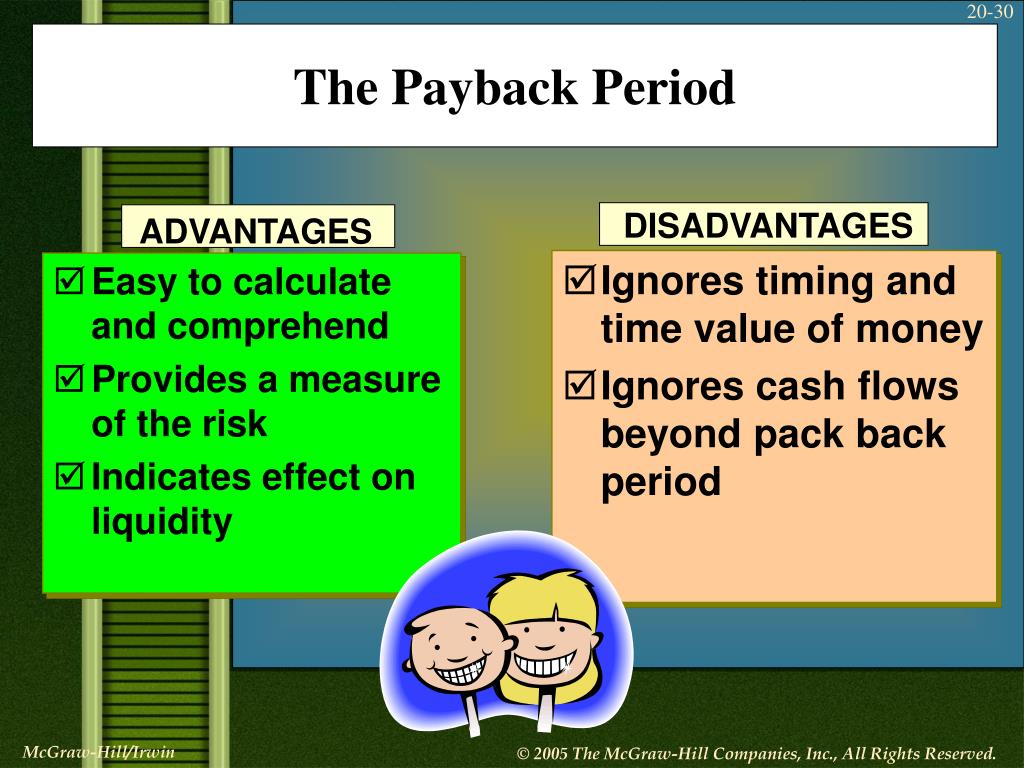 20-30

The Payback Period

ADVANTAGES

☑ Easy to calculate and comprehend
☑ Provides a measure of the risk
☑ Indicates effect on liquidity

DISADVANTAGES

☑ Ignores timing and time value of money
☑ Ignores cash flows beyond pack back period

McGraw-Hill/Irwin

© 2005 The McGraw-Hill Companies, Inc., All Rights Reserved.